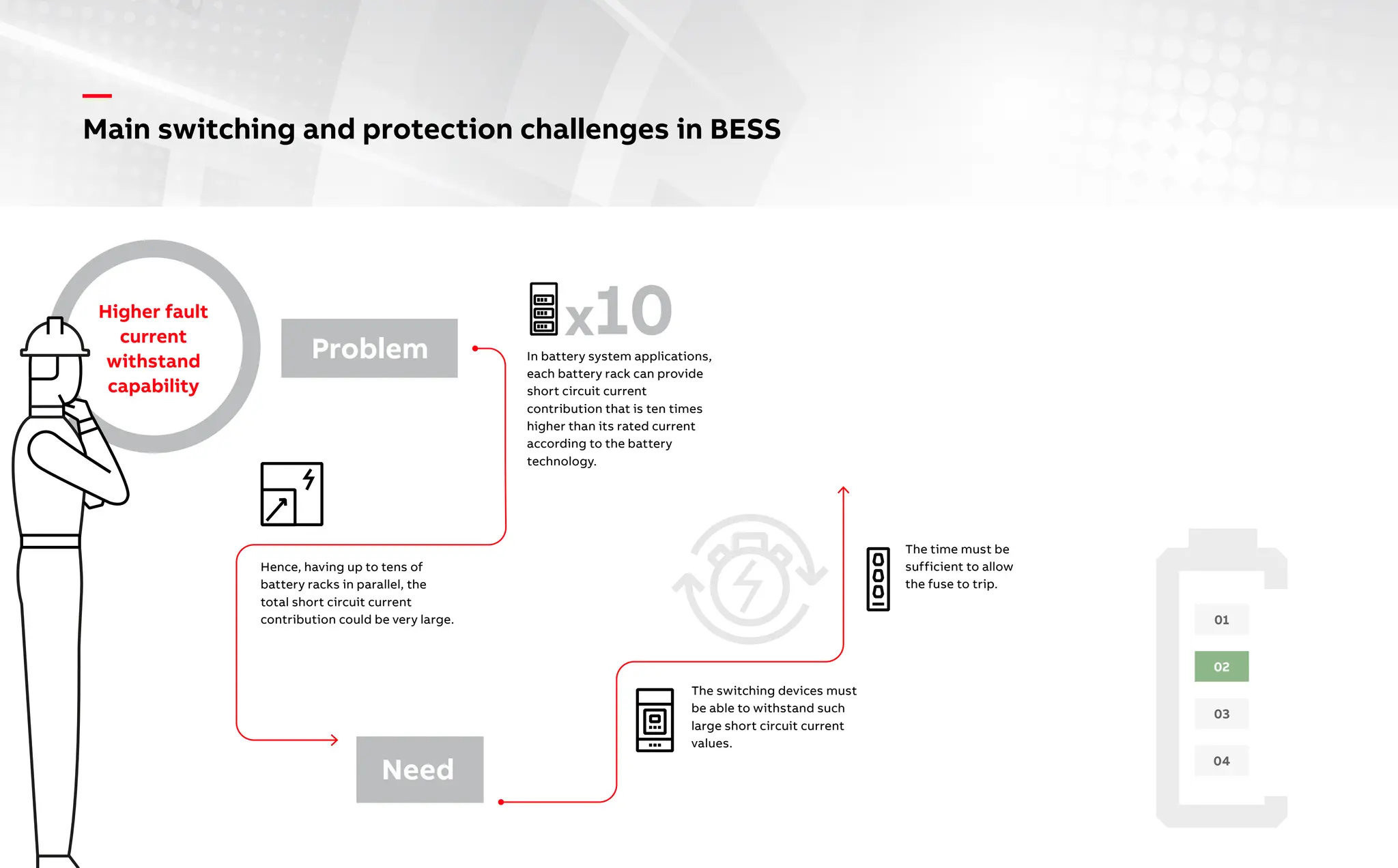 Main switching and protection challenges in BESS

Higher fault current withstand capability

Problem

x10

In battery system applications, each battery rack can provide short circuit current contribution that is ten times higher than its rated current according to the battery technology.

Hence, having up to tens of battery racks in parallel, the total short circuit current contribution could be very large.

Need

The switching devices must be able to withstand such large short circuit current values.

The time must be sufficient to allow the fuse to trip.

01

02

03

04